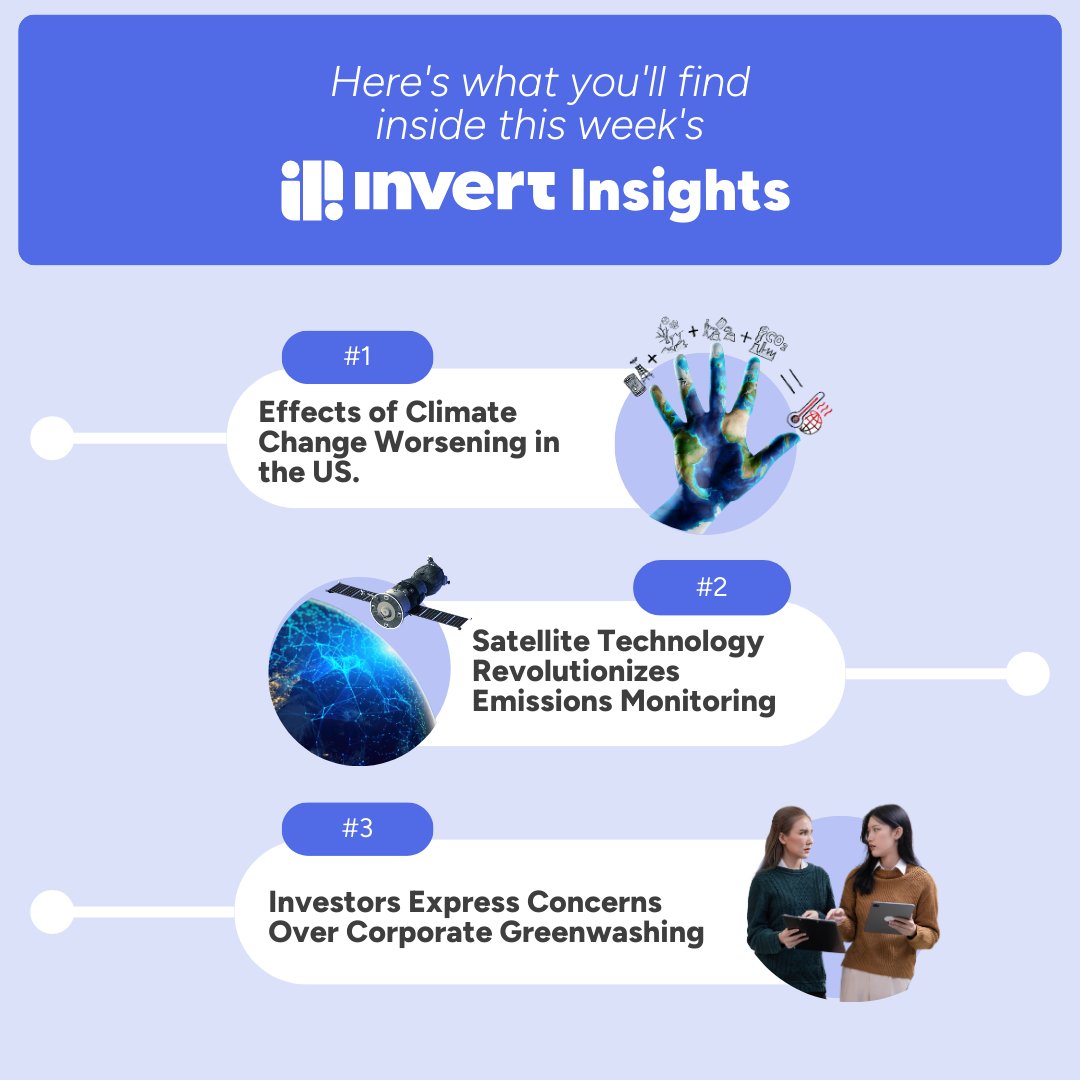 Here's what you'll find inside this week's

invert Insights

#1

Effects of Climate Change Worsening in the US.

#2

Satellite Technology Revolutionizes Emissions Monitoring

#3

Investors Express Concerns Over Corporate Greenwashing